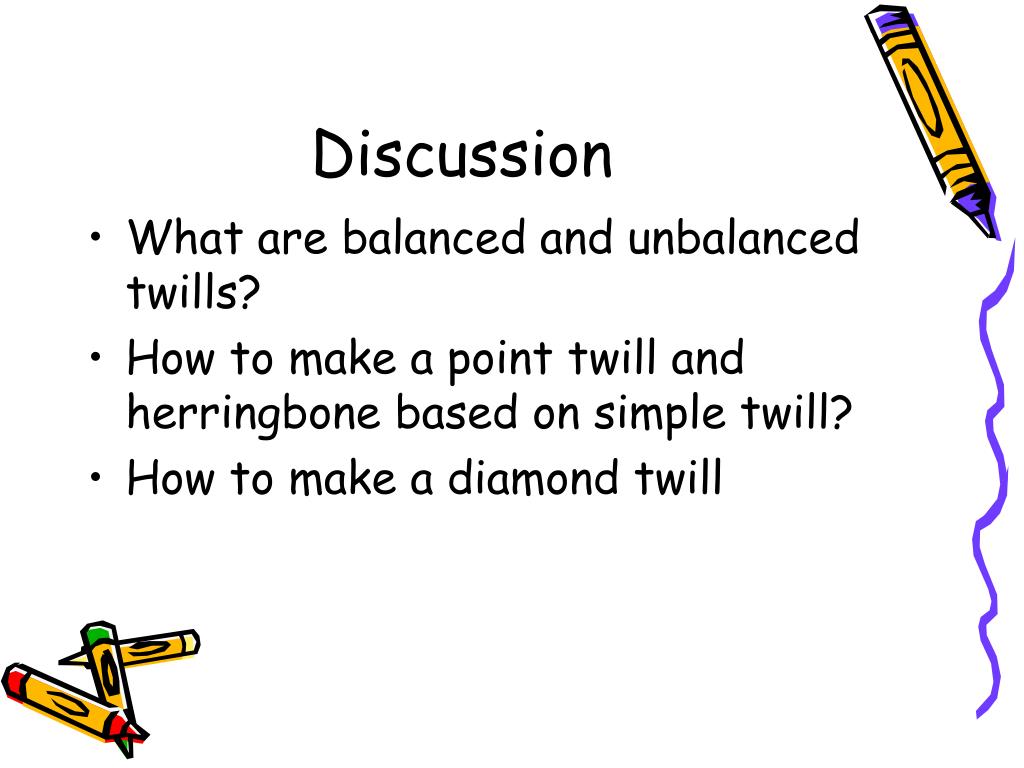 Discussion

• What are balanced and unbalanced twills?
• How to make a point twill and herringbone based on simple twill?
• How to make a diamond twill